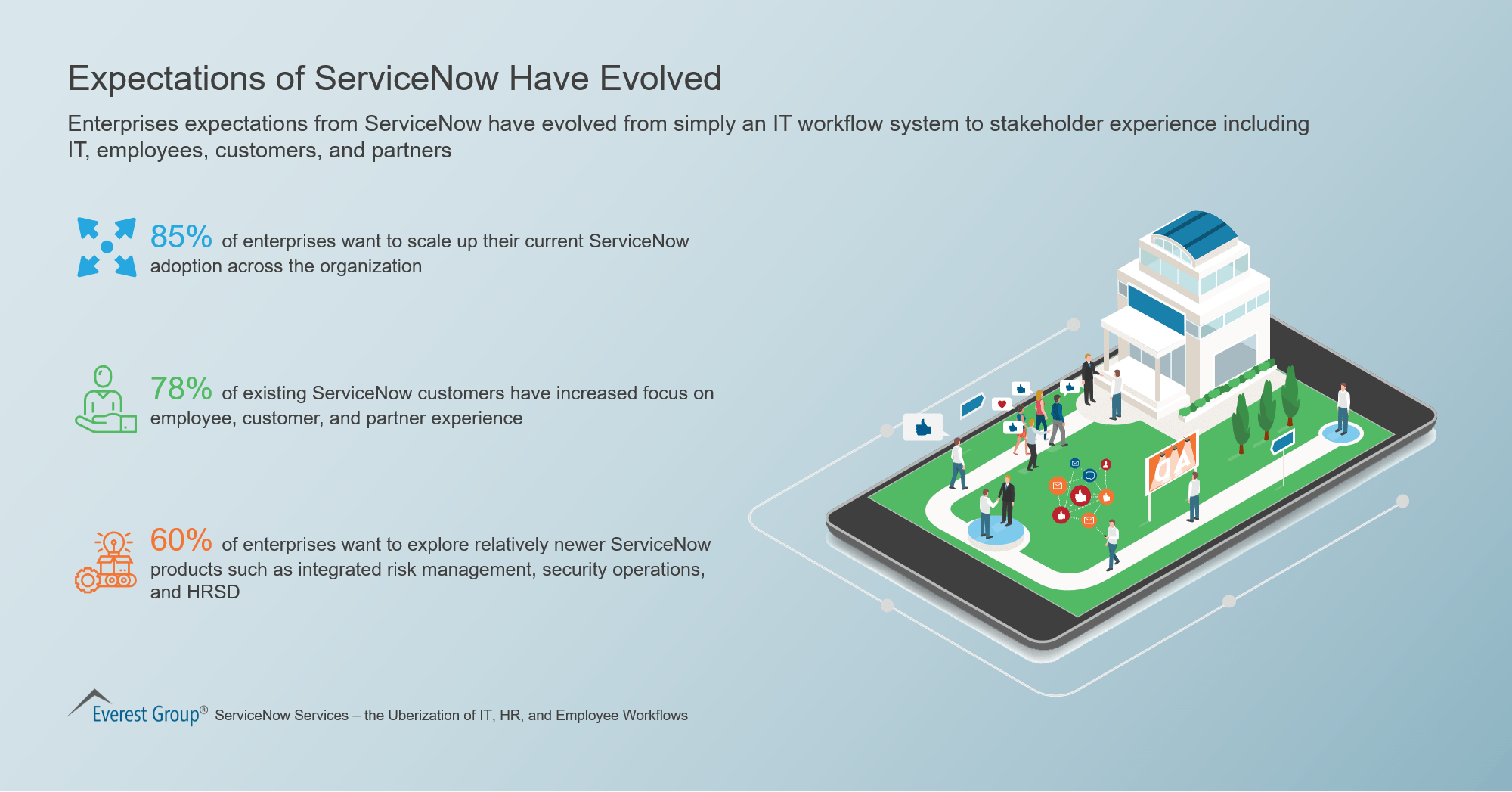 Expectations of ServiceNow Have Evolved

Enterprises expectations from ServiceNow have evolved from simply an IT workflow system to stakeholder experience including IT, employees, customers, and partners

85% of enterprises want to scale up their current ServiceNow adoption across the organization

78% of existing ServiceNow customers have increased focus on employee, customer, and partner experience

60% of enterprises want to explore relatively newer ServiceNow products such as integrated risk management, security operations, and HRSD

Everest Group® ServiceNow Services – the Uberization of IT, HR, and Employee Workflows